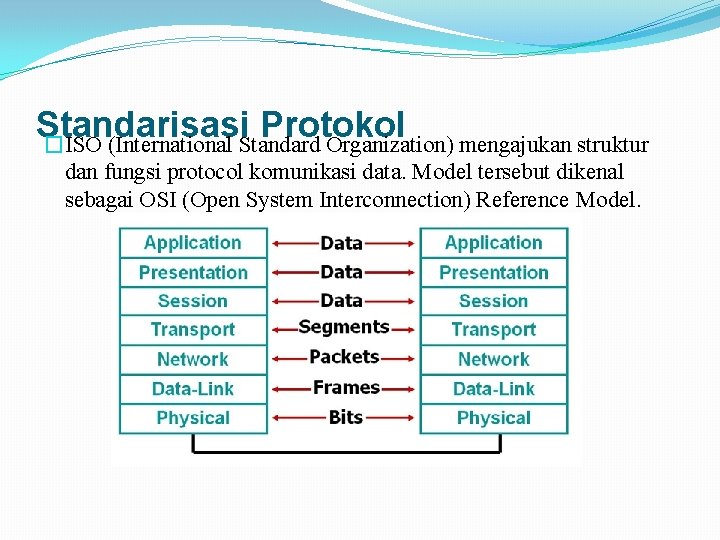 Standarisasi Protokol

ISO (International Standard Organization) mengajukan struktur dan fungsi protocol komunikasi data. Model tersebut dikenal sebagai OSI (Open System Interconnection) Reference Model.

| Application | Data | Application |
|---|---|---|
| Presentation | Data | Presentation |
| Session | Data | Session |
| Transport | Segments | Transport |
| Network | Packets | Network |
| Data-Link | Frames | Data-Link |
| Physical | Bits | Physical |